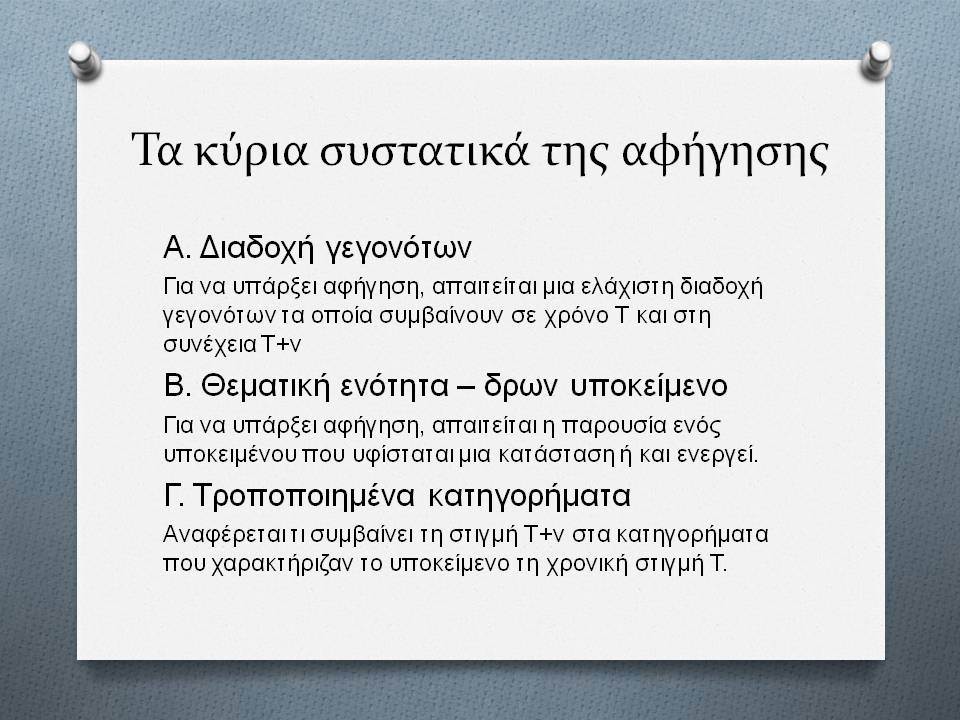 Τα κύρια συστατικά της αφήγησης

Α. Διαδοχή γεγονότων

Για να υπάρξει αφήγηση, απαιτείται μια ελάχιστη διαδοχή γεγονότων τα οποία συμβαίνουν σε χρόνο Τ και στη συνέχεια Τ+ν

Β. Θεματική ενότητα – δρων υποκείμενο

Για να υπάρξει αφήγηση, απαιτείται η παρουσία ενός υποκειμένου που υφίσταται μια κατάσταση ή και ενεργεί.

Γ. Τροποποιημένα κατηγορήματα

Αναφέρεται τι συμβαίνει τη στιγμή Τ+ν στα κατηγορήματα που χαρακτήριζαν το υποκείμενο τη χρονική στιγμή Τ.